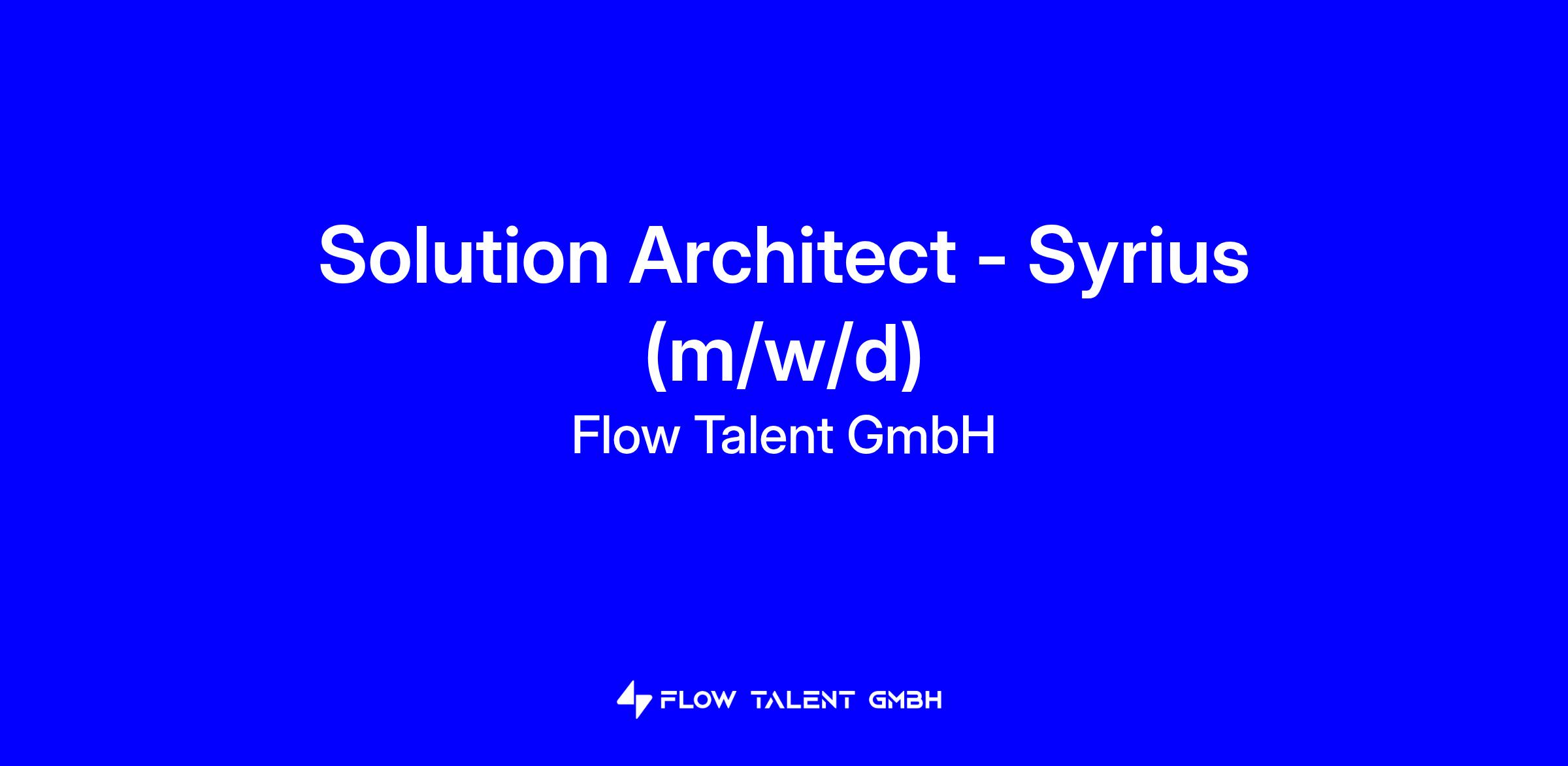 Solution Architect - Syrius (m/w/d)

Flow Talent GmbH

FLOW TALENT GMBH